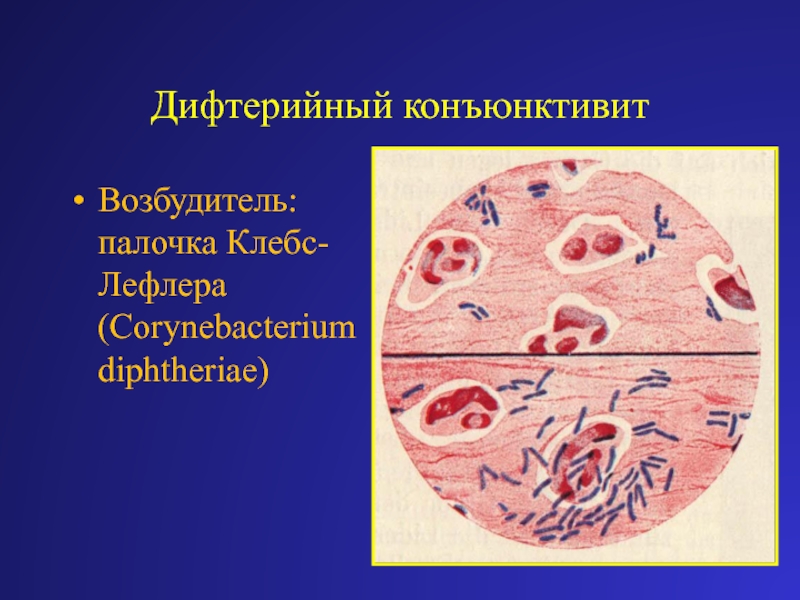 Дифтерийный конъюнктивит

• Возбудитель: палочка Клебс-Лефлера (Corynebacterium diphtheriae)